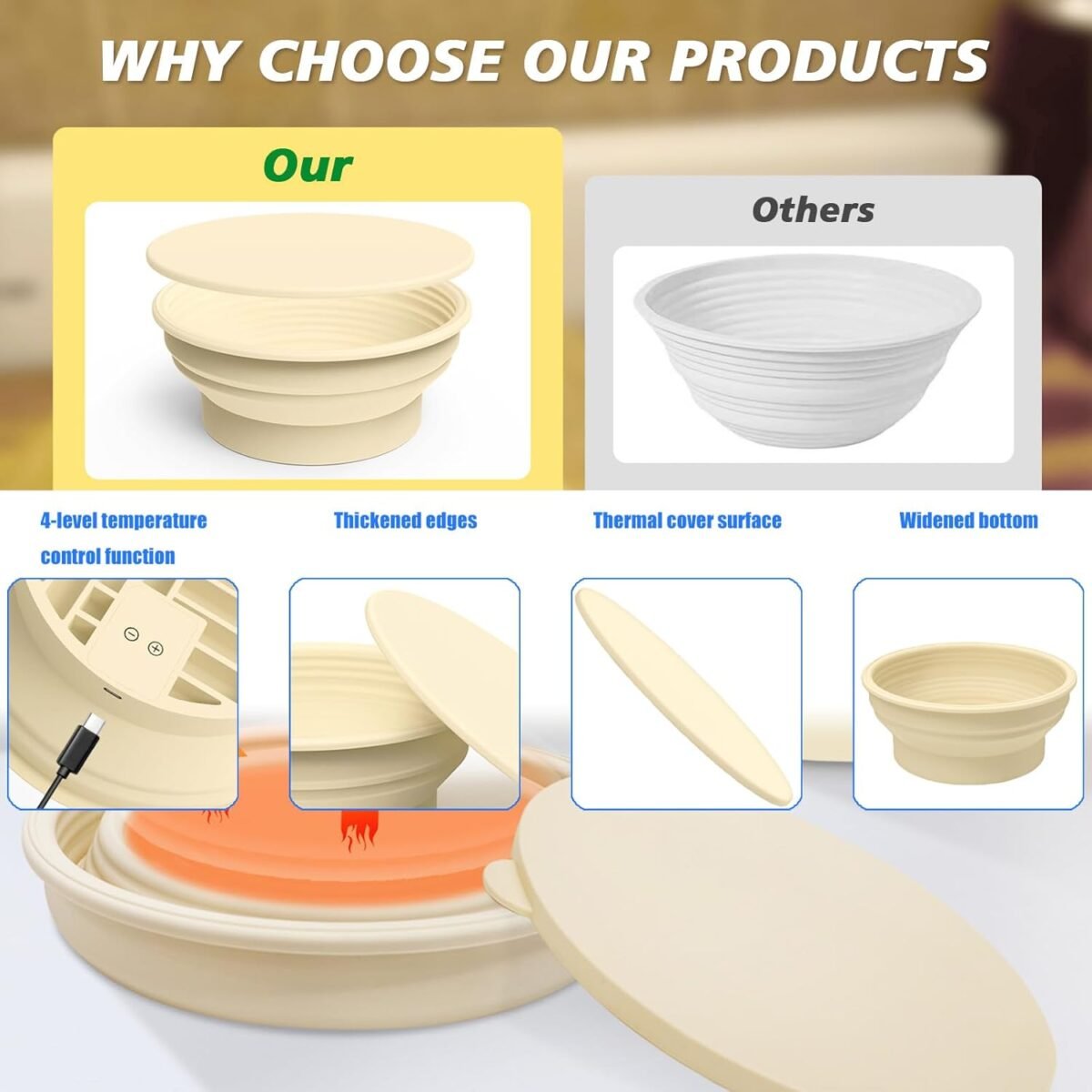 WHY CHOOSE OUR PRODUCTS

Our

Others

4-level temperature control function

Thickened edges

Thermal cover surface

Widened bottom